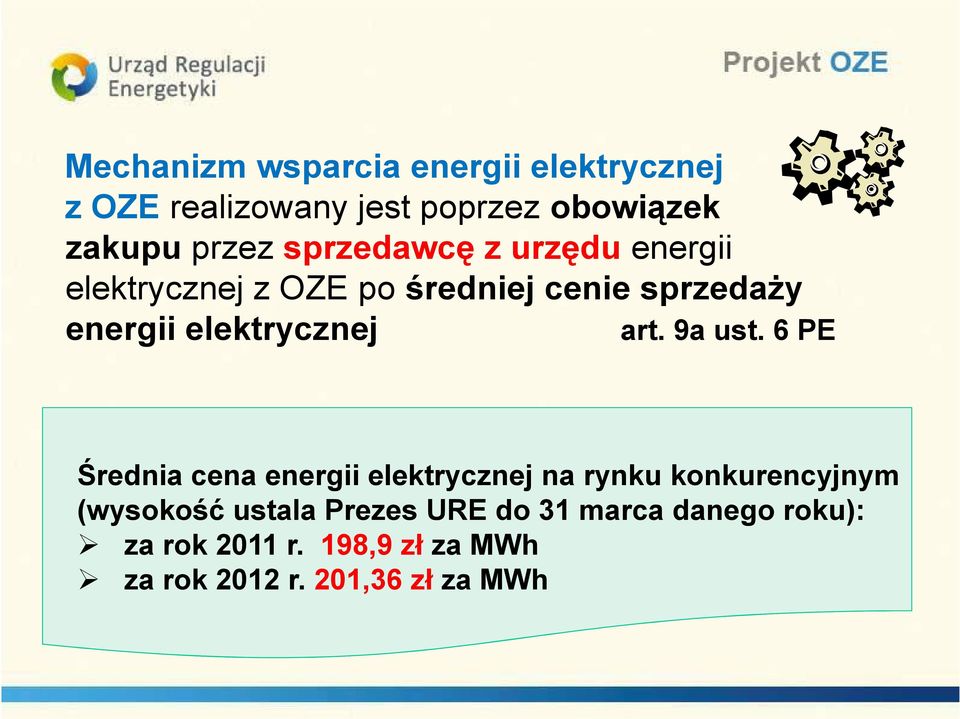 Urząd Regulacji Energetyki

Projekt OZE

Mechanizm wsparcia energii elektrycznej z OZE realizowany jest poprzez obowiązek zakupu przez sprzedawcę z urzędu energii elektrycznej z OZE po średniej cenie sprzedaży energii elektrycznej art. 9a ust. 6 PE

Średnia cena energii elektrycznej na rynku konkurencyjnym (wysokość ustala Prezes URE do 31 marca danego roku):
➢ za rok 2011 r. 198,9 zł za MWh
➢ za rok 2012 r. 201,36 zł za MWh